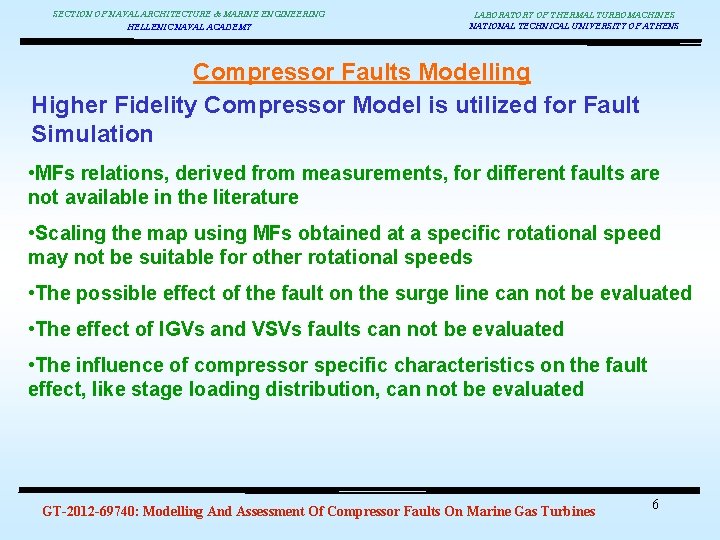 SECTION OF NAVAL ARCHITECTURE & MARINE ENGINEERING
HELLENIC NAVAL ACADEMY

LABORATORY OF THERMAL TURBOMACHINES
NATIONAL TECHNICAL UNIVERSITY OF ATHENS

Compressor Faults Modelling

Higher Fidelity Compressor Model is utilized for Fault Simulation

•MFs relations, derived from measurements, for different faults are not available in the literature

•Scaling the map using MFs obtained at a specific rotational speed may not be suitable for other rotational speeds

•The possible effect of the fault on the surge line can not be evaluated

•The effect of IGVs and VSVs faults can not be evaluated

•The influence of compressor specific characteristics on the fault effect, like stage loading distribution, can not be evaluated

GT-2012-69740: Modelling And Assessment Of Compressor Faults On Marine Gas Turbines

6